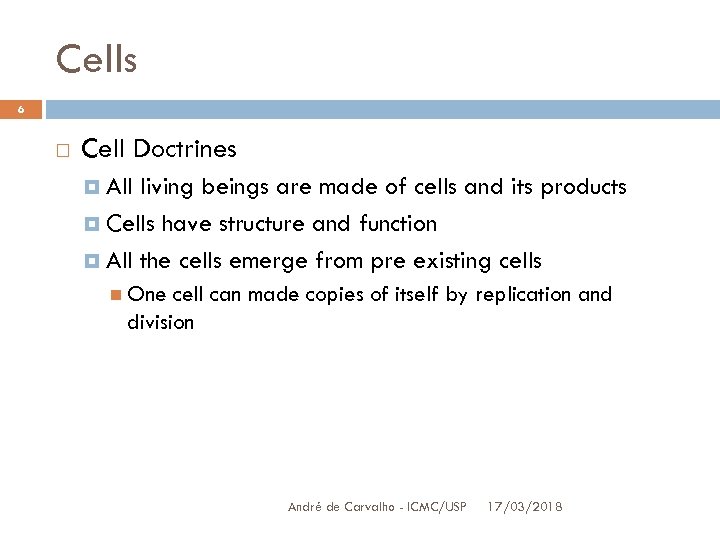 Cells

6

Cell Doctrines

All living beings are made of cells and its products

Cells have structure and function

All the cells emerge from pre existing cells

One cell can made copies of itself by replication and division

André de Carvalho - ICMC/USP 17/03/2018